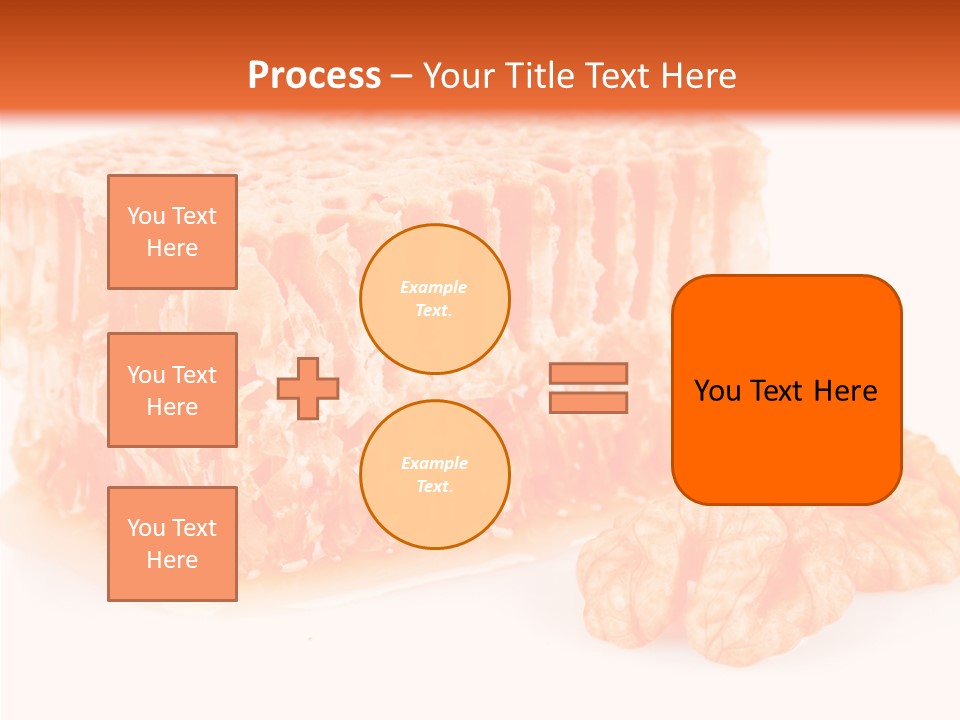 Process – Your Title Text Here

You Text Here

You Text Here

You Text Here

Example Text.

Example Text.

You Text Here